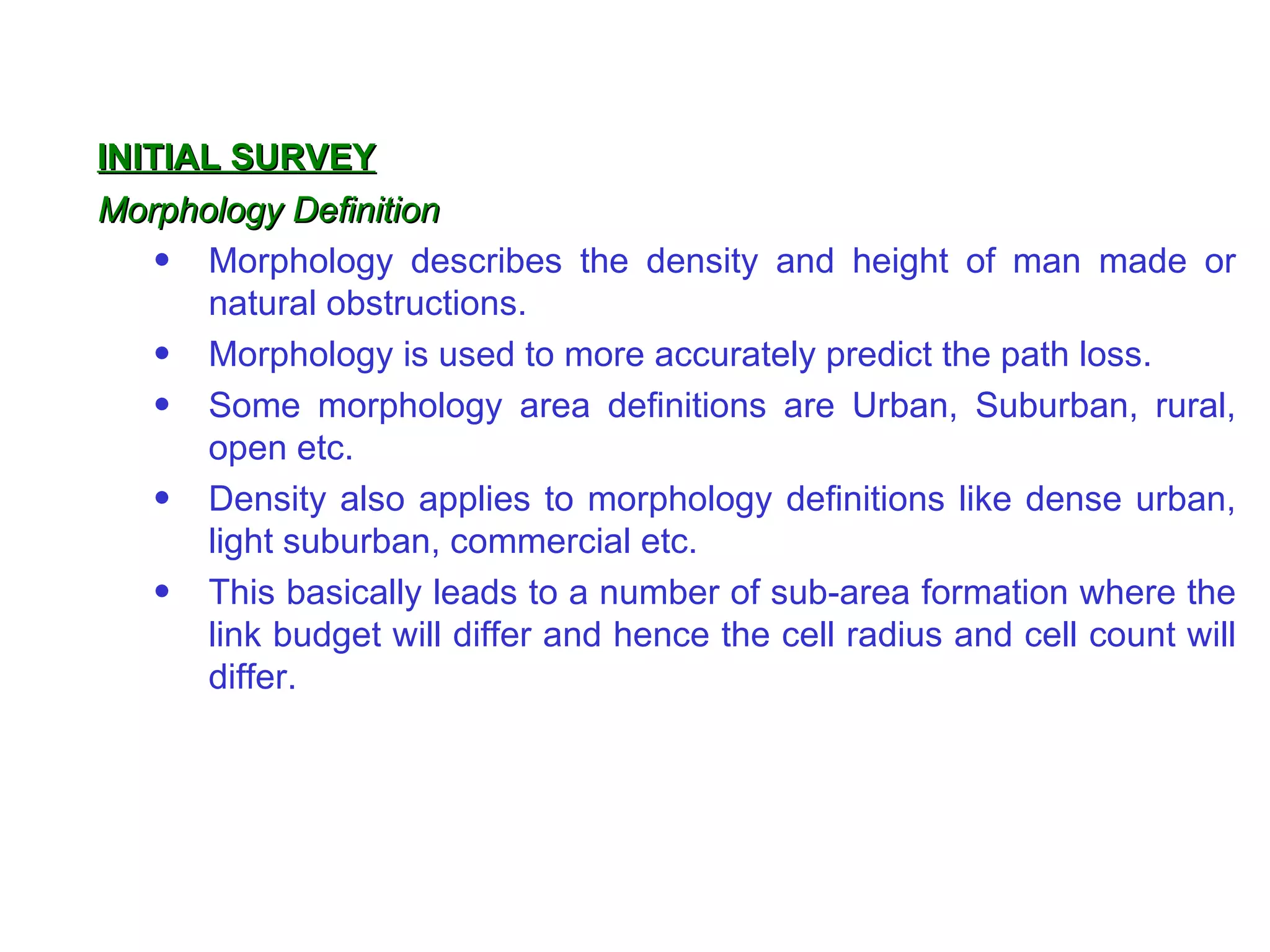 INITIAL SURVEY

Morphology Definition

• Morphology describes the density and height of man made or natural obstructions.
• Morphology is used to more accurately predict the path loss.
• Some morphology area definitions are Urban, Suburban, rural, open etc.
• Density also applies to morphology definitions like dense urban, light suburban, commercial etc.
• This basically leads to a number of sub-area formation where the link budget will differ and hence the cell radius and cell count will differ.